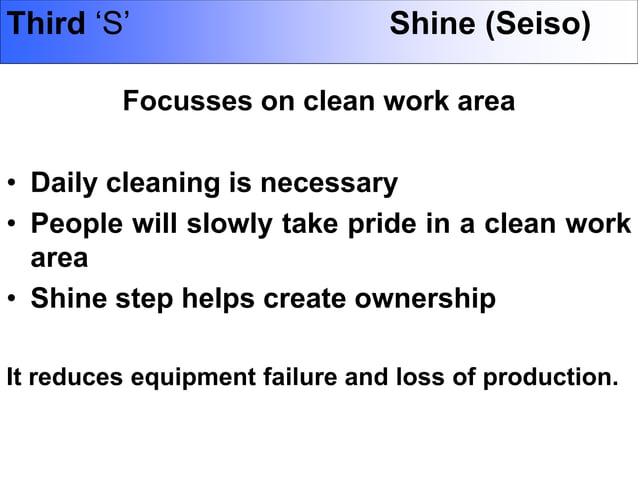 Third ‘S’ Shine (Seiso)

Focusses on clean work area

• Daily cleaning is necessary
• People will slowly take pride in a clean work area
• Shine step helps create ownership

It reduces equipment failure and loss of production.